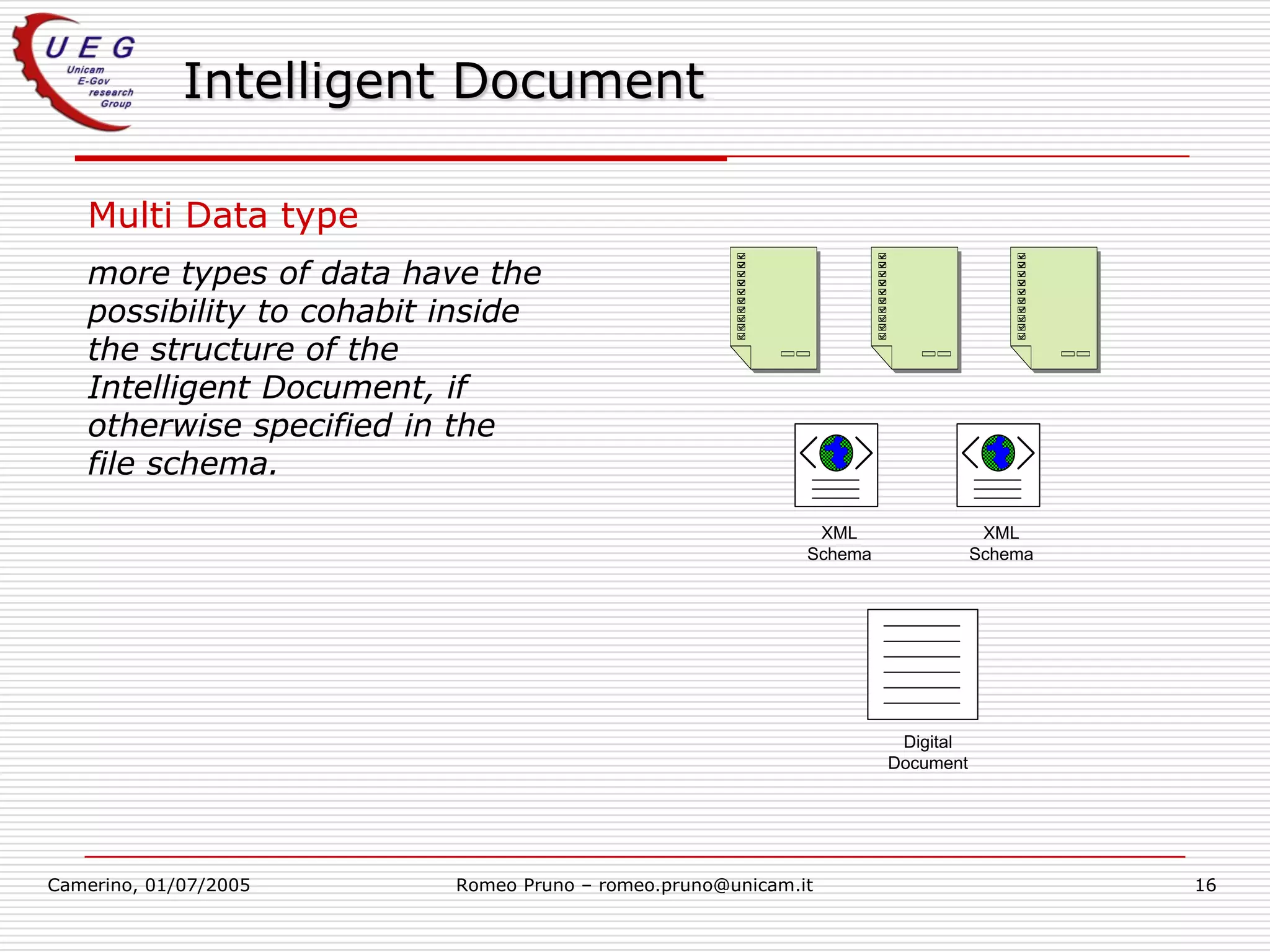 U E G
Unicam
E-Gov
research
Group

Intelligent Document

Multi Data type

more types of data have the possibility to cohabit inside the structure of the Intelligent Document, if otherwise specified in the file schema.

XML
Schema

XML
Schema

Digital
Document

Camerino, 01/07/2005

Romeo Pruno – romeo.pruno@unicam.it

16